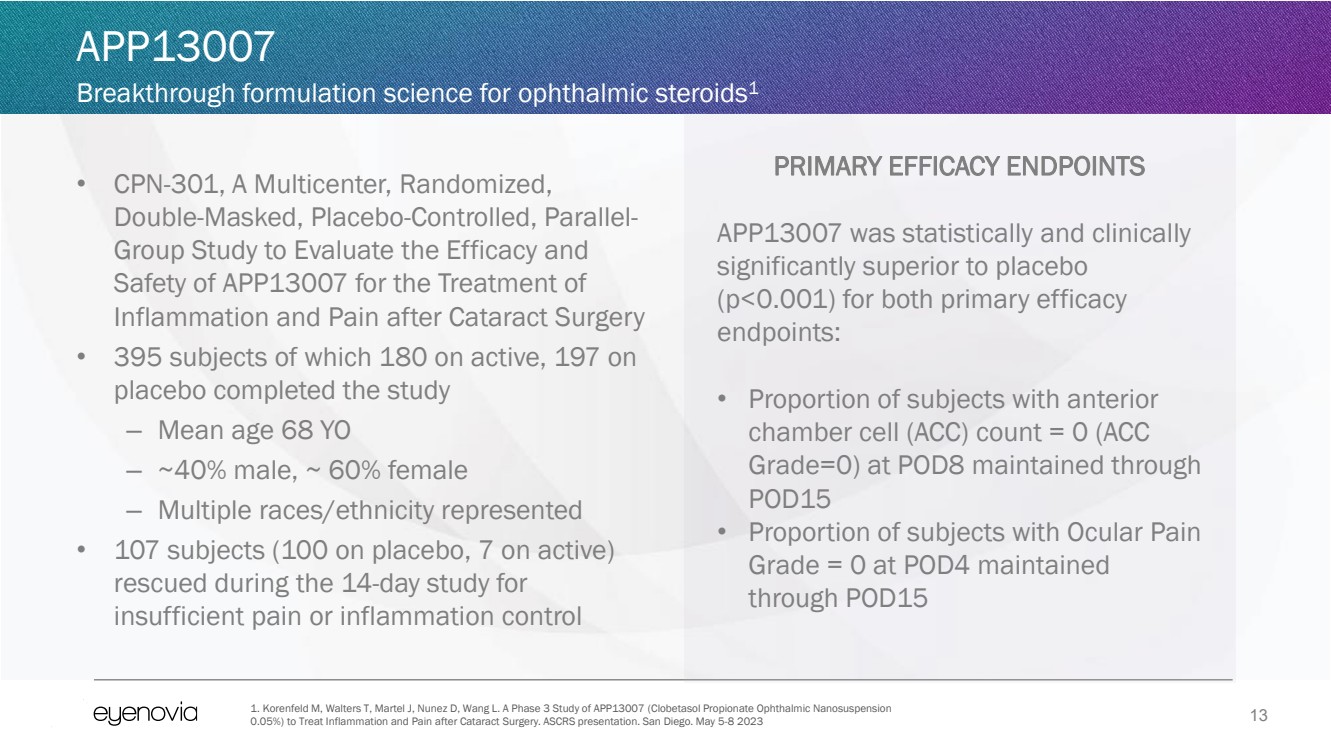 APP13007

Breakthrough formulation science for ophthalmic steroids$^1$

• CPN-301, A Multicenter, Randomized, Double-Masked, Placebo-Controlled, Parallel-Group Study to Evaluate the Efficacy and Safety of APP13007 for the Treatment of Inflammation and Pain after Cataract Surgery
• 395 subjects of which 180 on active, 197 on placebo completed the study
– Mean age 68 YO
– ~40% male, ~ 60% female
– Multiple races/ethnicity represented
• 107 subjects (100 on placebo, 7 on active) rescued during the 14-day study for insufficient pain or inflammation control

PRIMARY EFFICACY ENDPOINTS

APP13007 was statistically and clinically significantly superior to placebo (p<0.001) for both primary efficacy endpoints:

• Proportion of subjects with anterior chamber cell (ACC) count = 0 (ACC Grade=0) at POD8 maintained through POD15
• Proportion of subjects with Ocular Pain Grade = 0 at POD4 maintained through POD15

eyenovia

1. Korenfeld M, Walters T, Martel J, Nunez D, Wang L. A Phase 3 Study of APP13007 (Clobetasol Propionate Ophthalmic Nanosuspension 0.05%) to Treat Inflammation and Pain after Cataract Surgery. ASCRS presentation. San Diego. May 5-8 2023

13